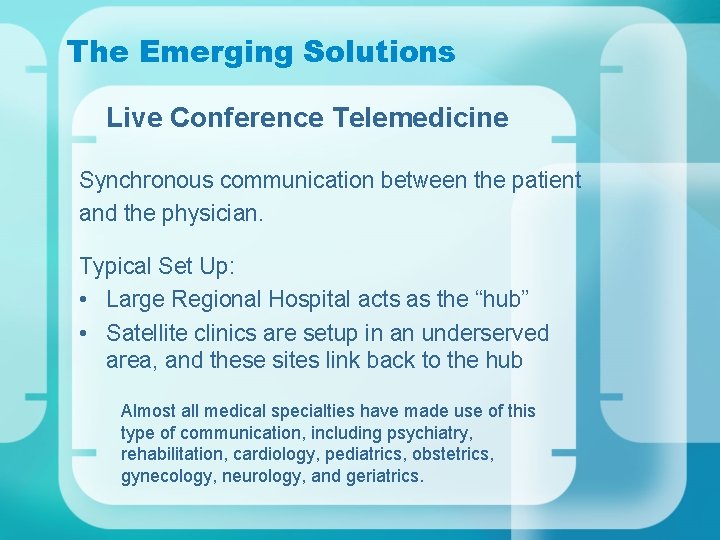 The Emerging Solutions

Live Conference Telemedicine

Synchronous communication between the patient and the physician.

Typical Set Up:
• Large Regional Hospital acts as the “hub”
• Satellite clinics are setup in an underserved area, and these sites link back to the hub

Almost all medical specialties have made use of this type of communication, including psychiatry, rehabilitation, cardiology, pediatrics, obstetrics, gynecology, neurology, and geriatrics.